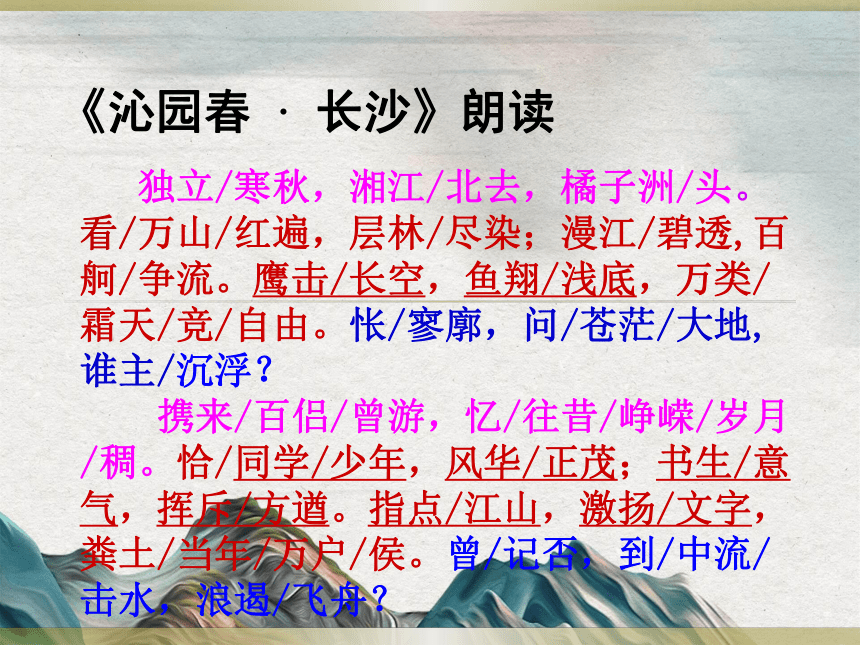 《沁园春 · 长沙》朗读

独立/寒秋，湘江/北去，橘子洲/头。看/万山/红遍，层林/尽染；漫江/碧透,百舸/争流。鹰击/长空，鱼翔/浅底，万类/霜天/竞/自由。怅/寥廓，问/苍茫/大地,谁主/沉浮？

携来/百侣/曾游，忆/往昔/峥嵘/岁月/稠。恰/同学/少年，风华/正茂；书生/意气，挥斥/方遒。指点/江山，激扬/文字，粪土/当年/万户/侯。曾/记否，到/中流/击水，浪遏/飞舟？